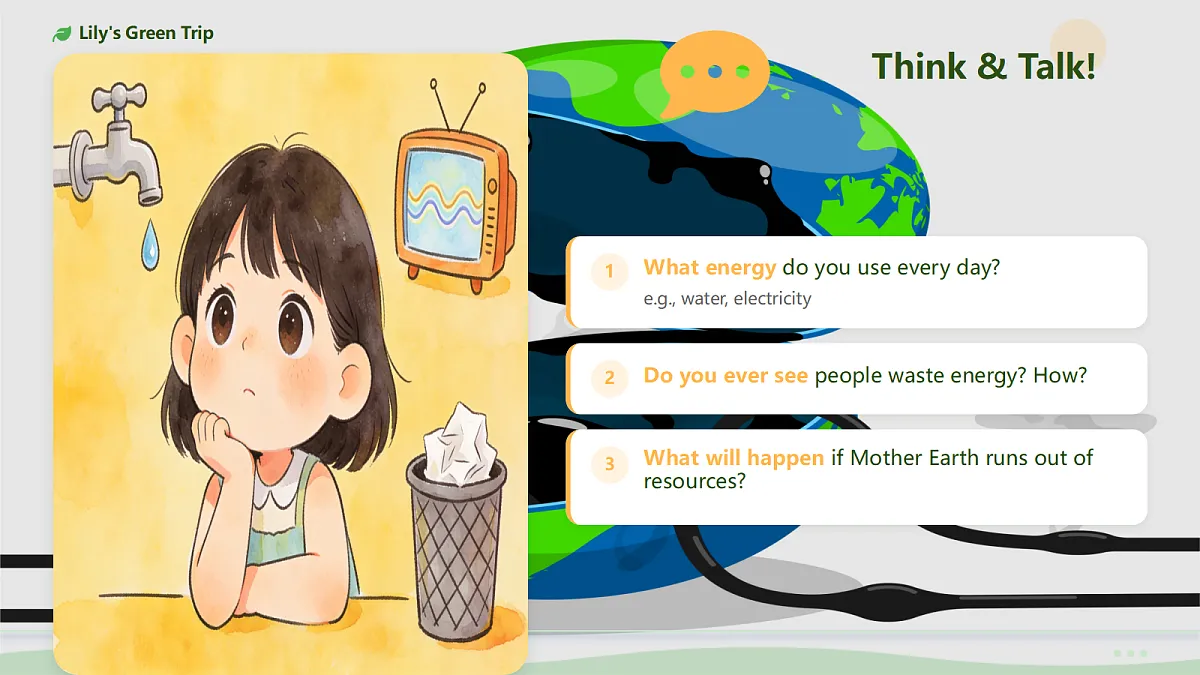 Lily's Green Trip

Think & Talk!

1 What energy do you use every day?
e.g., water, electricity

2 Do you ever see people waste energy? How?

3 What will happen if Mother Earth runs out of resources?